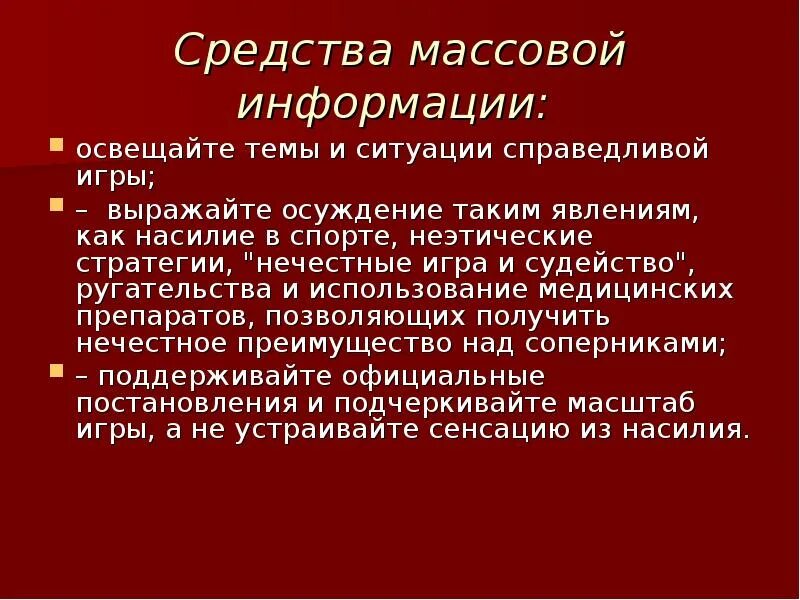 Средства массовой информации:

освещайте темы и ситуации справедливой игры;

–  выражайте осуждение таким явлениям, как насилие в спорте, неэтические стратегии, "нечестные игра и судейство", ругательства и использование медицинских препаратов, позволяющих получить нечестное преимущество над соперниками;

– поддерживайте официальные постановления и подчеркивайте масштаб игры, а не устраивайте сенсацию из насилия.